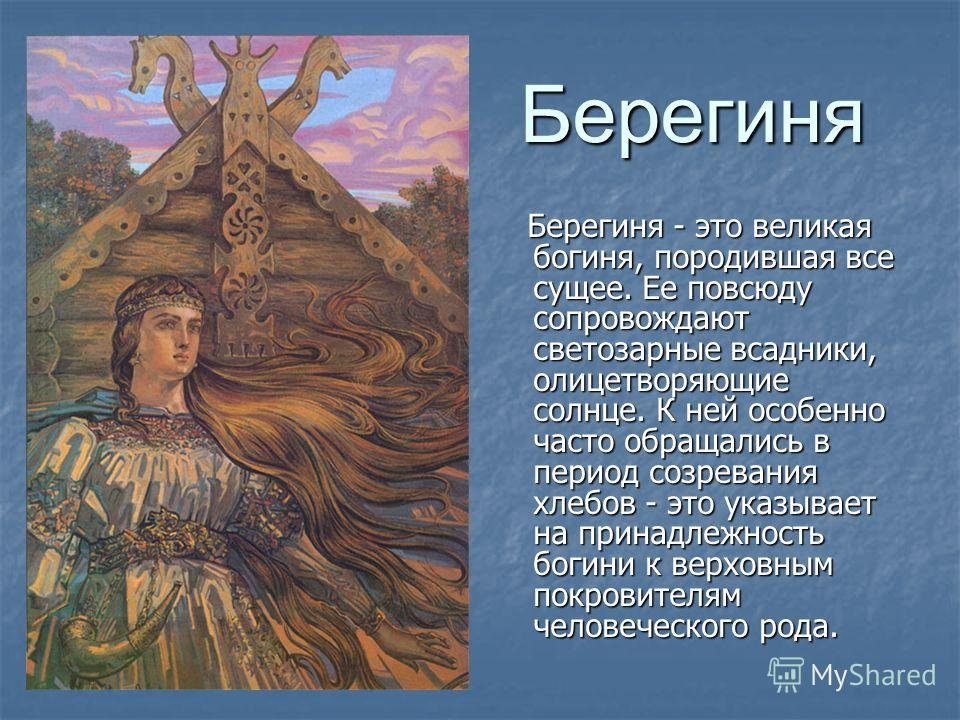 Берегиня

Берегиня - это великая богиня, породившая все сущее. Ее повсюду сопровождают светозарные всадники, олицетворяющие солнце. К ней особенно часто обращались в период созревания хлебов - это указывает на принадлежность богини к верховным покровителям человеческого рода.

MyShared